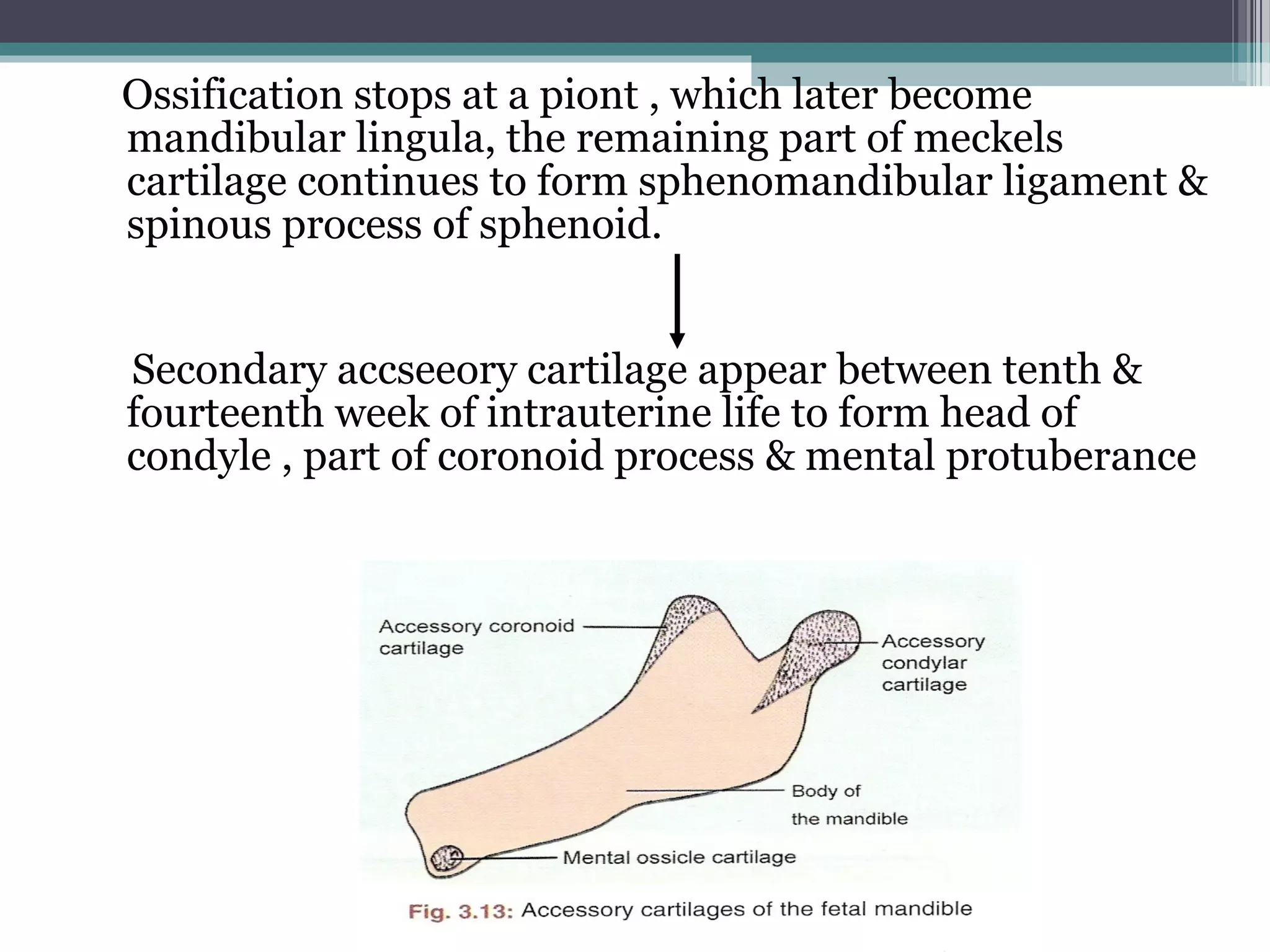 Ossification stops at a piont , which later become mandibular lingula, the remaining part of meckels cartilage continues to form sphenomandibular ligament & spinous process of sphenoid.

Secondary accseeory cartilage appear between tenth & fourteenth week of intrauterine life to form head of condyle , part of coronoid process & mental protuberance

Accessory coronoid cartilage

Accessory condylar cartilage

Body of the mandible

Mental ossicle cartilage

Fig. 3.13: Accessory cartilages of the fetal mandible